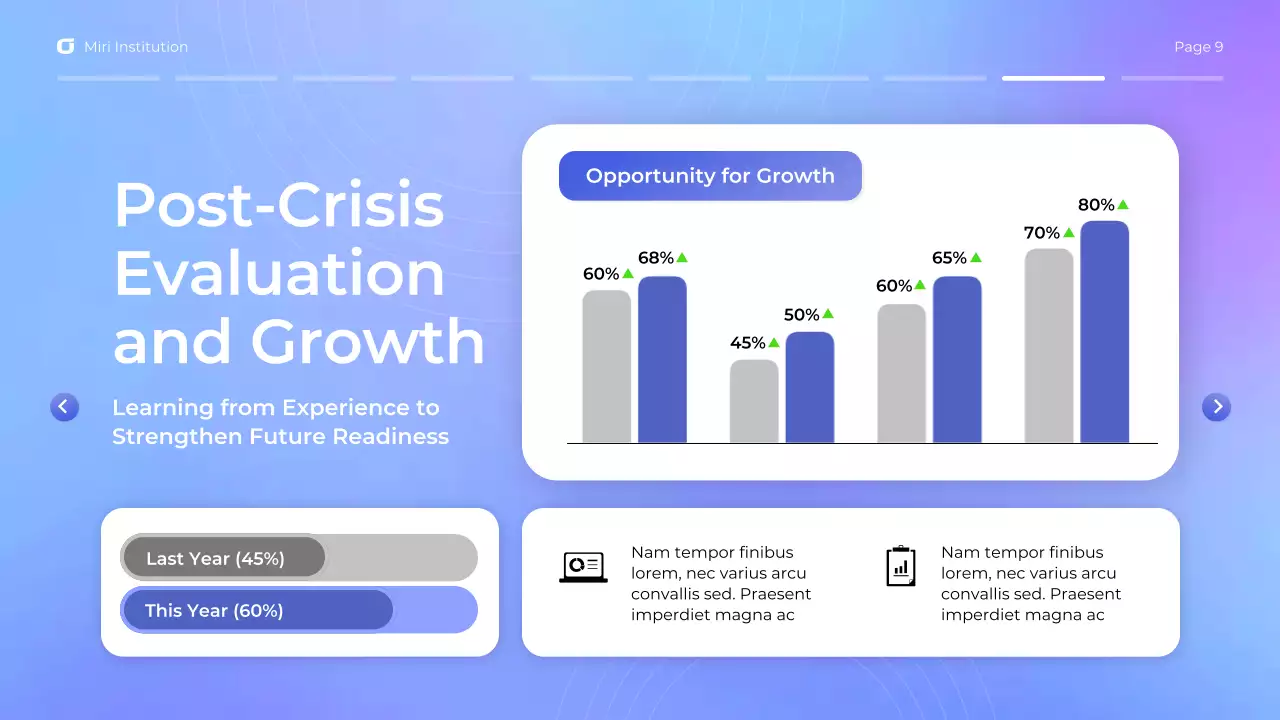 Miri Institution

Page 9

Post-Crisis Evaluation and Growth

Learning from Experience to Strengthen Future Readiness

Opportunity for Growth

60% 68% 45% 50% 60% 65% 70% 80%

Last Year (45%)

This Year (60%)

Nam tempor finibus lorem, nec varius arcu convallis sed. Praesent imperdiet magna ac

Nam tempor finibus lorem, nec varius arcu convallis sed. Praesent imperdiet magna ac